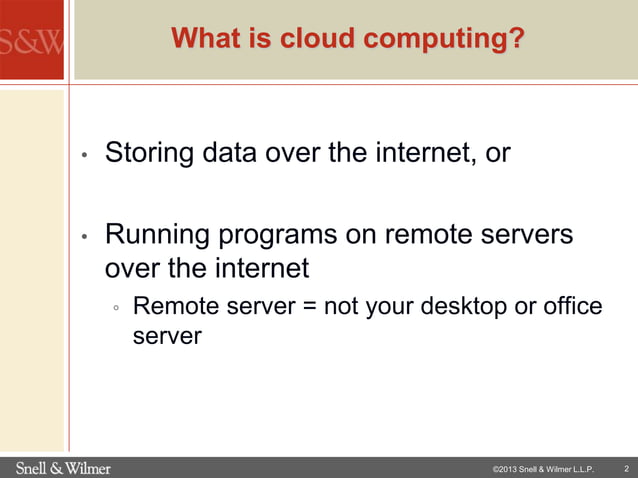 S&W

What is cloud computing?

• Storing data over the internet, or

• Running programs on remote servers over the internet
  ◦ Remote server = not your desktop or office server

Snell & Wilmer

©2013 Snell & Wilmer L.L.P.

2